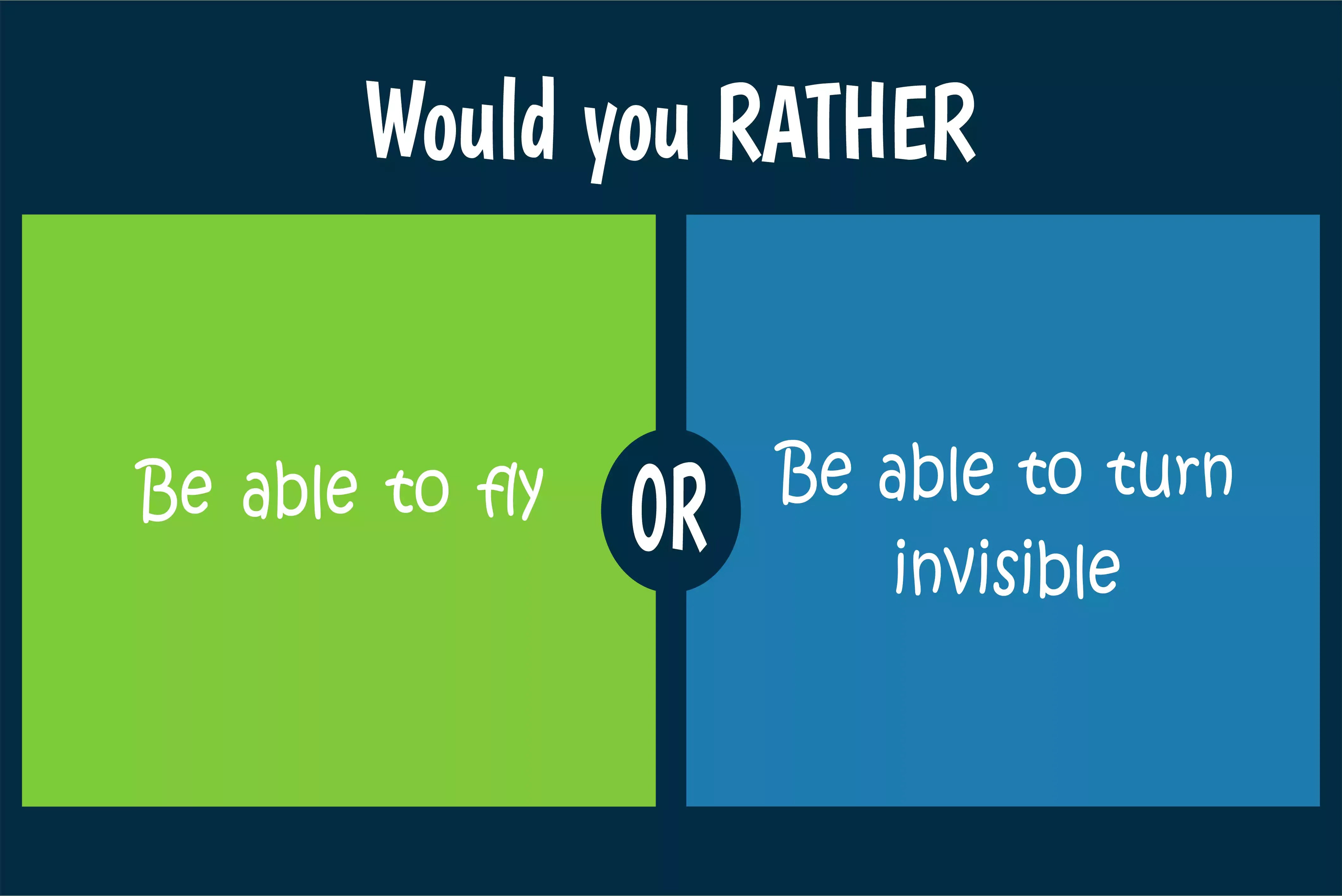 Would you RATHER

Be able to fly

OR

Be able to turn invisible